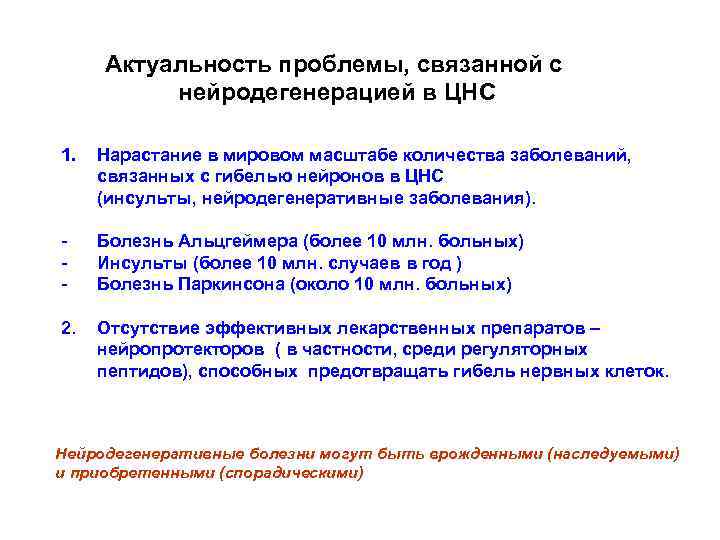 Актуальность проблемы, связанной с нейродегенерацией в ЦНС

1. Нарастание в мировом масштабе количества заболеваний, связанных с гибелью нейронов в ЦНС (инсульты, нейродегенеративные заболевания).

- Болезнь Альцгеймера (более 10 млн. больных)
- Инсульты (более 10 млн. случаев в год )
- Болезнь Паркинсона (около 10 млн. больных)

2. Отсутствие эффективных лекарственных препаратов – нейропротекторов ( в частности, среди регуляторных пептидов), способных предотвращать гибель нервных клеток.

Нейродегенеративные болезни могут быть врожденными (наследуемыми) и приобретенными (спорадическими)